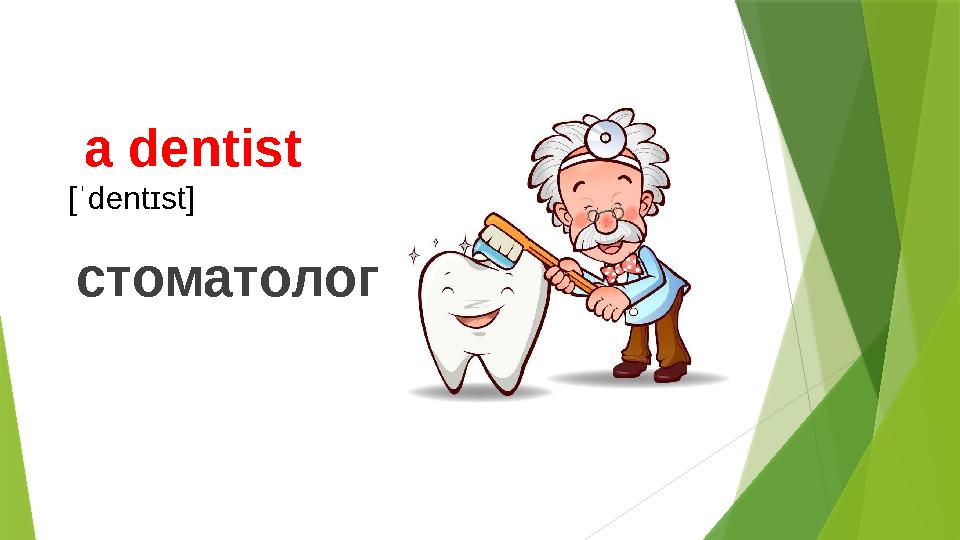 a dentist
[ˈdentɪst]

стоматолог